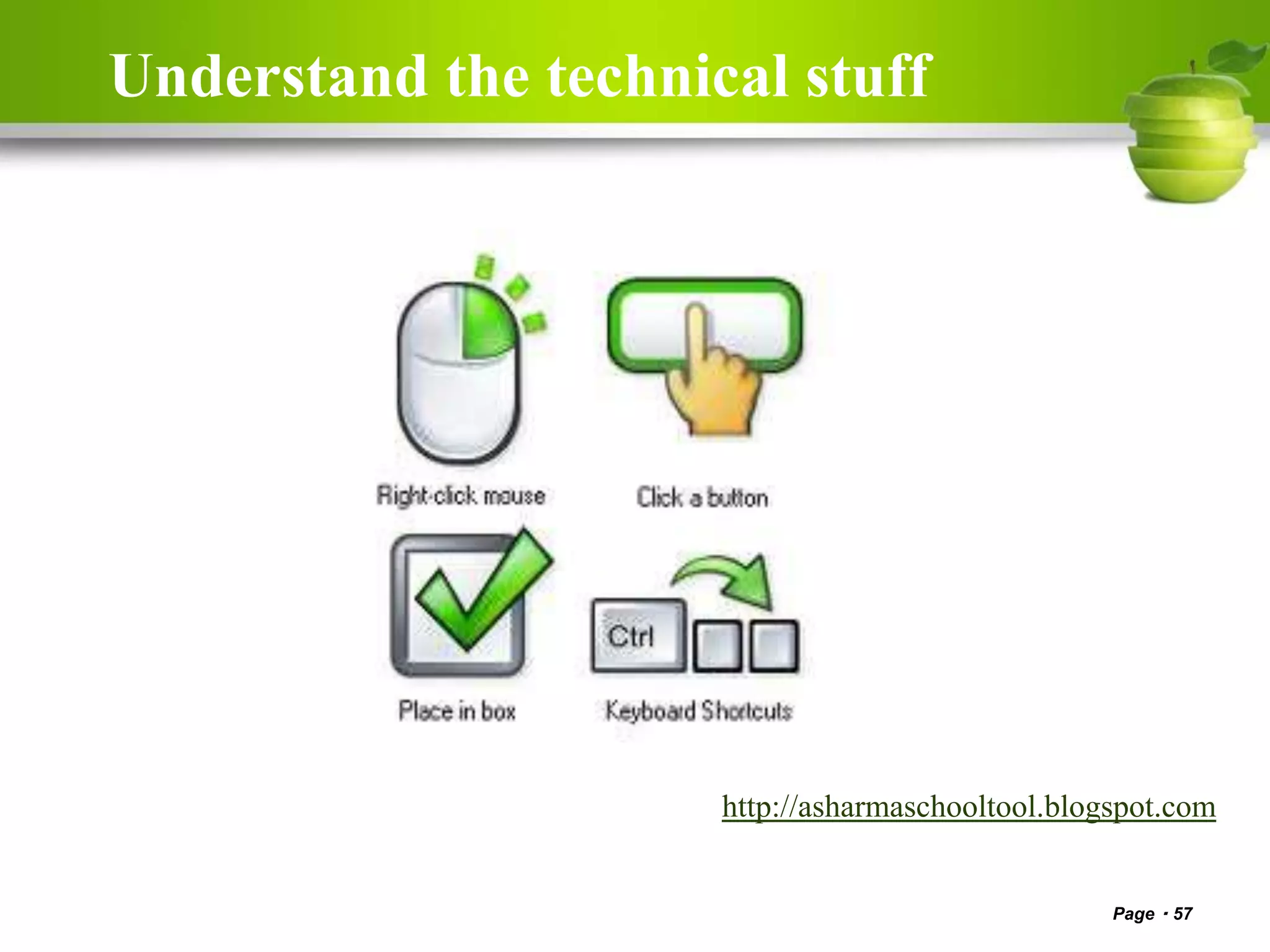 Understand the technical stuff

Right-click mouse

Click a button

Place in box

Ctrl

Keyboard Shortcuts

http://asharmaschooltool.blogspot.com

Page · 57